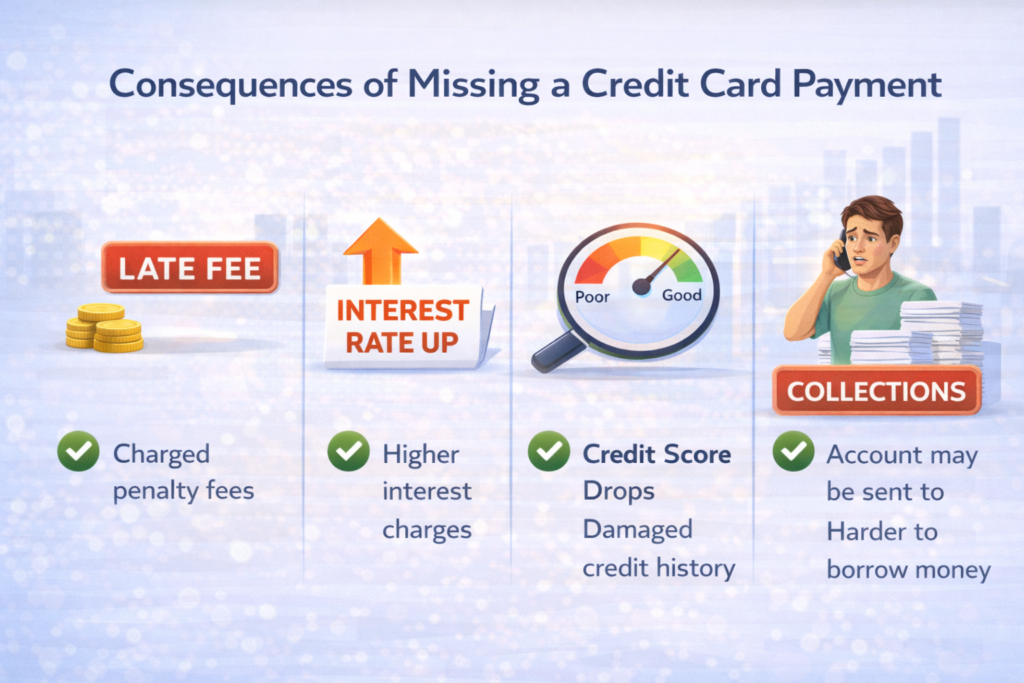 Consequences of Missing a Credit Card Payment

LATE FEE

Charged penalty fees

INTEREST RATE UP

Higher interest charges

Poor Good

Credit Score Drops
Damaged credit history

COLLECTIONS

Account may be sent to
Harder to borrow money